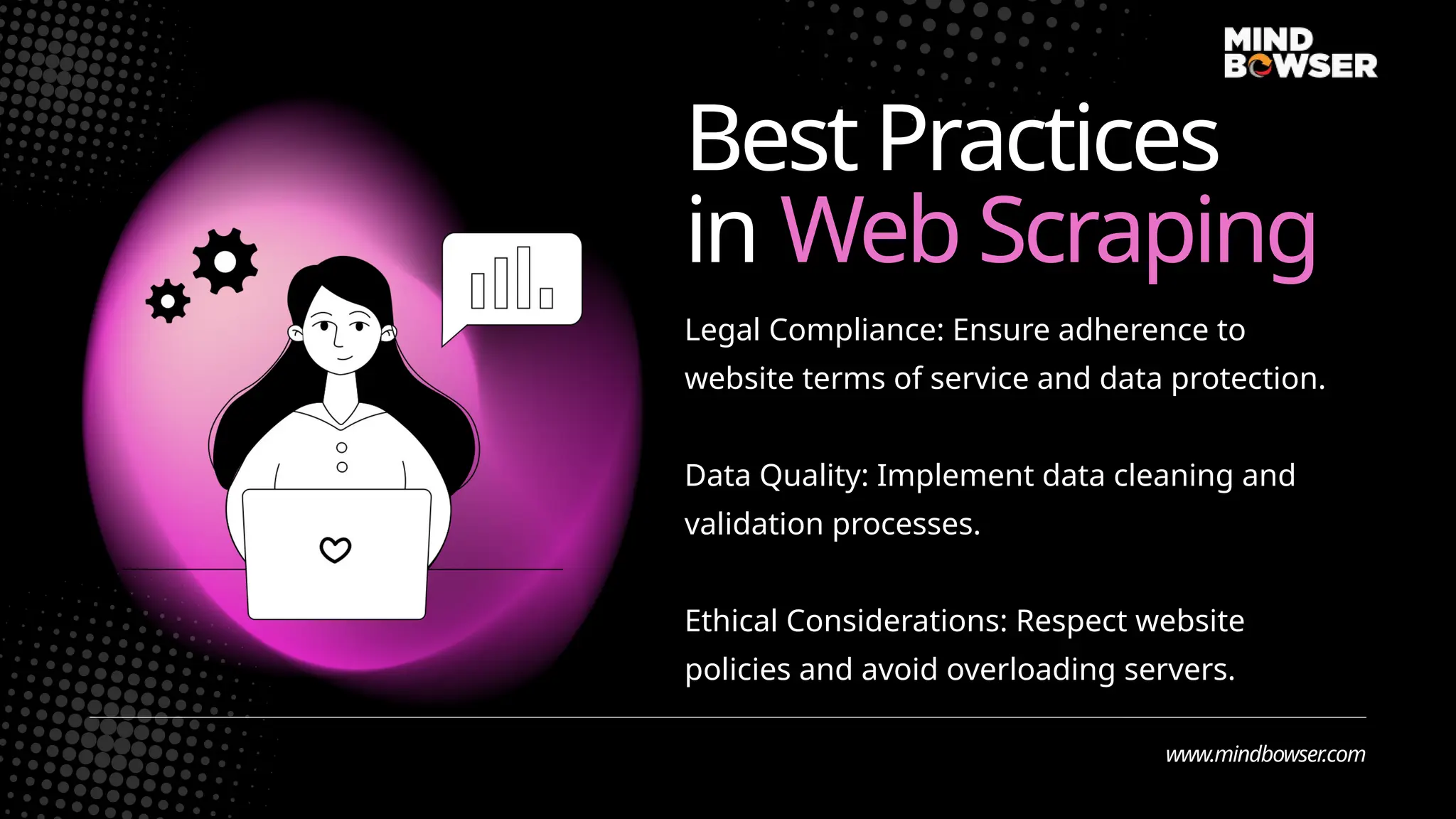 MIND BOWSER

Best Practices in Web Scraping

Legal Compliance: Ensure adherence to website terms of service and data protection.

Data Quality: Implement data cleaning and validation processes.

Ethical Considerations: Respect website policies and avoid overloading servers.

www.mindbowser.com